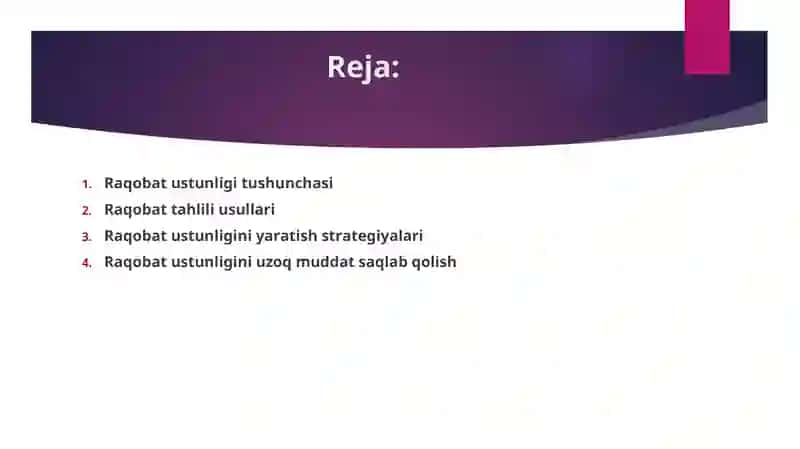 Reja:

1. Raqobat ustunligi tushunchasi
2. Raqobat tahlili usullari
3. Raqobat ustunligini yaratish strategiyalari
4. Raqobat ustunligini uzoq muddat saqlab qolish